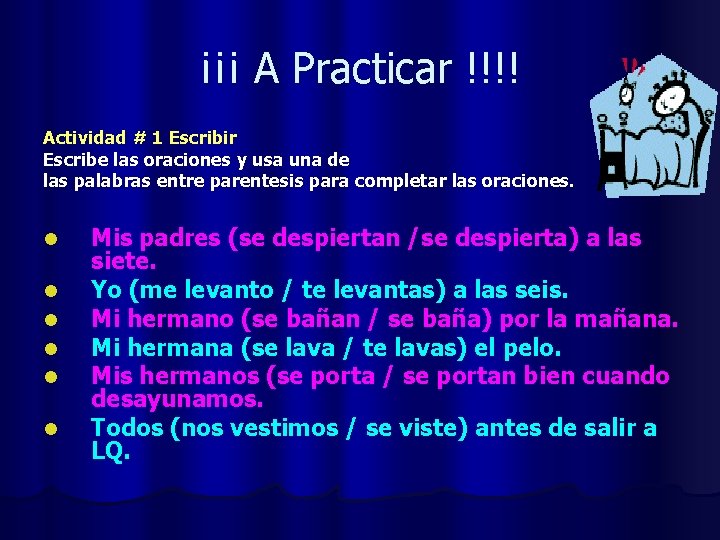 ¡¡¡ A Practicar !!!!

Actividad # 1 Escribir
Escribe las oraciones y usa una de las palabras entre parentesis para completar las oraciones.

- Mis padres (se despiertan /se despierta) a las siete.
- Yo (me levanto / te levantas) a las seis.
- Mi hermano (se bañan / se baña) por la mañana.
- Mi hermana (se lava / te lavas) el pelo.
- Mis hermanos (se porta / se portan bien cuando desayunamos.
- Todos (nos vestimos / se viste) antes de salir a LQ.